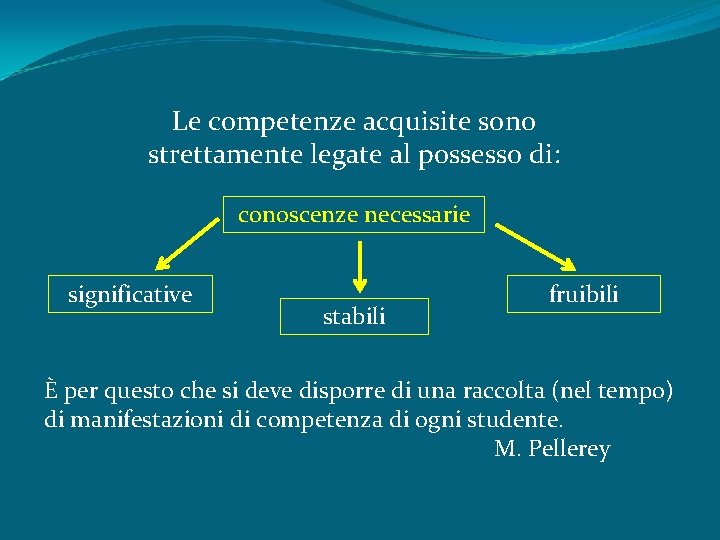 Le competenze acquisite sono strettamente legate al possesso di:

conoscenze necessarie

significative

stabili

fruibili

È per questo che si deve disporre di una raccolta (nel tempo) di manifestazioni di competenza di ogni studente.

M. Pellerey